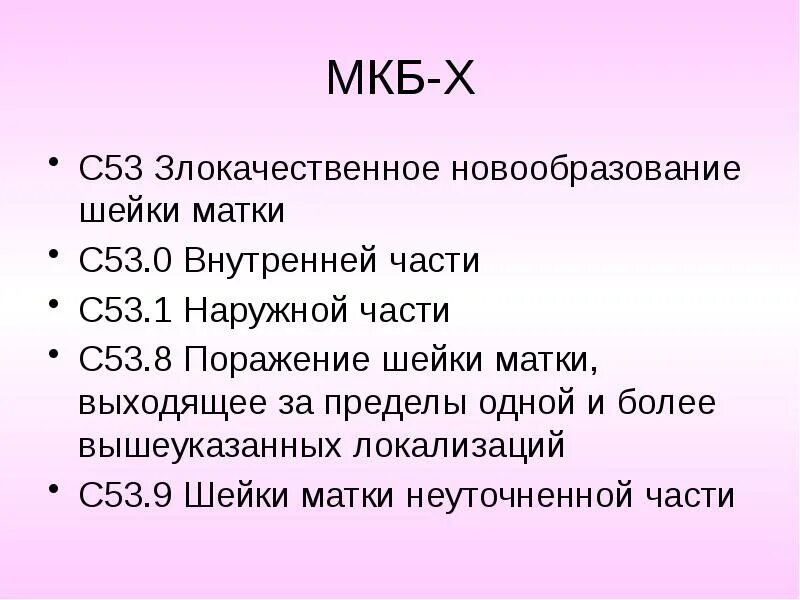 МКБ-Х

• С53 Злокачественное новообразование шейки матки
• С53.0 Внутренней части
• С53.1 Наружной части
• С53.8 Поражение шейки матки, выходящее за пределы одной и более вышеуказанных локализаций
• С53.9 Шейки матки неуточненной части